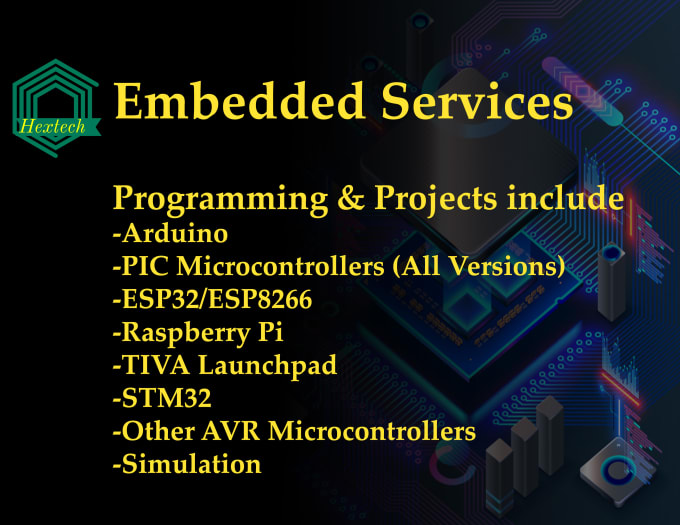 Hextech

Embedded Services

Programming & Projects include
-Arduino
-PIC Microcontrollers (All Versions)
-ESP32/ESP8266
-Raspberry Pi
-TIVA Launchpad
-STM32
-Other AVR Microcontrollers
-Simulation